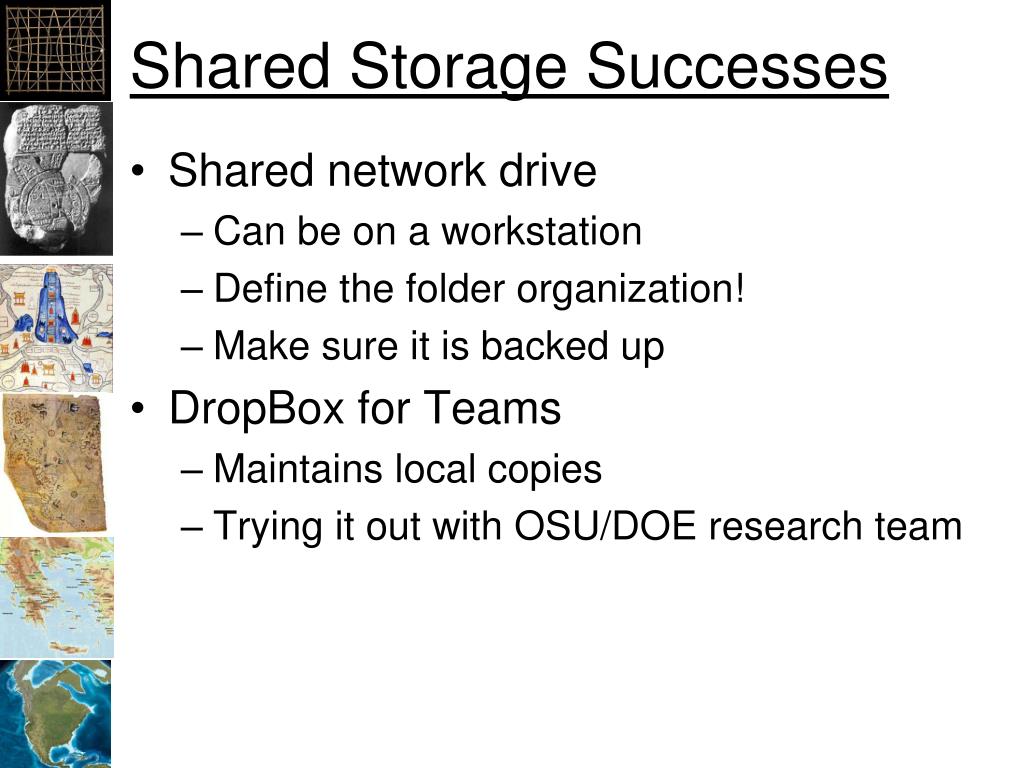 Shared Storage Successes

• Shared network drive
  – Can be on a workstation
  – Define the folder organization!
  – Make sure it is backed up
• DropBox for Teams
  – Maintains local copies
  – Trying it out with OSU/DOE research team